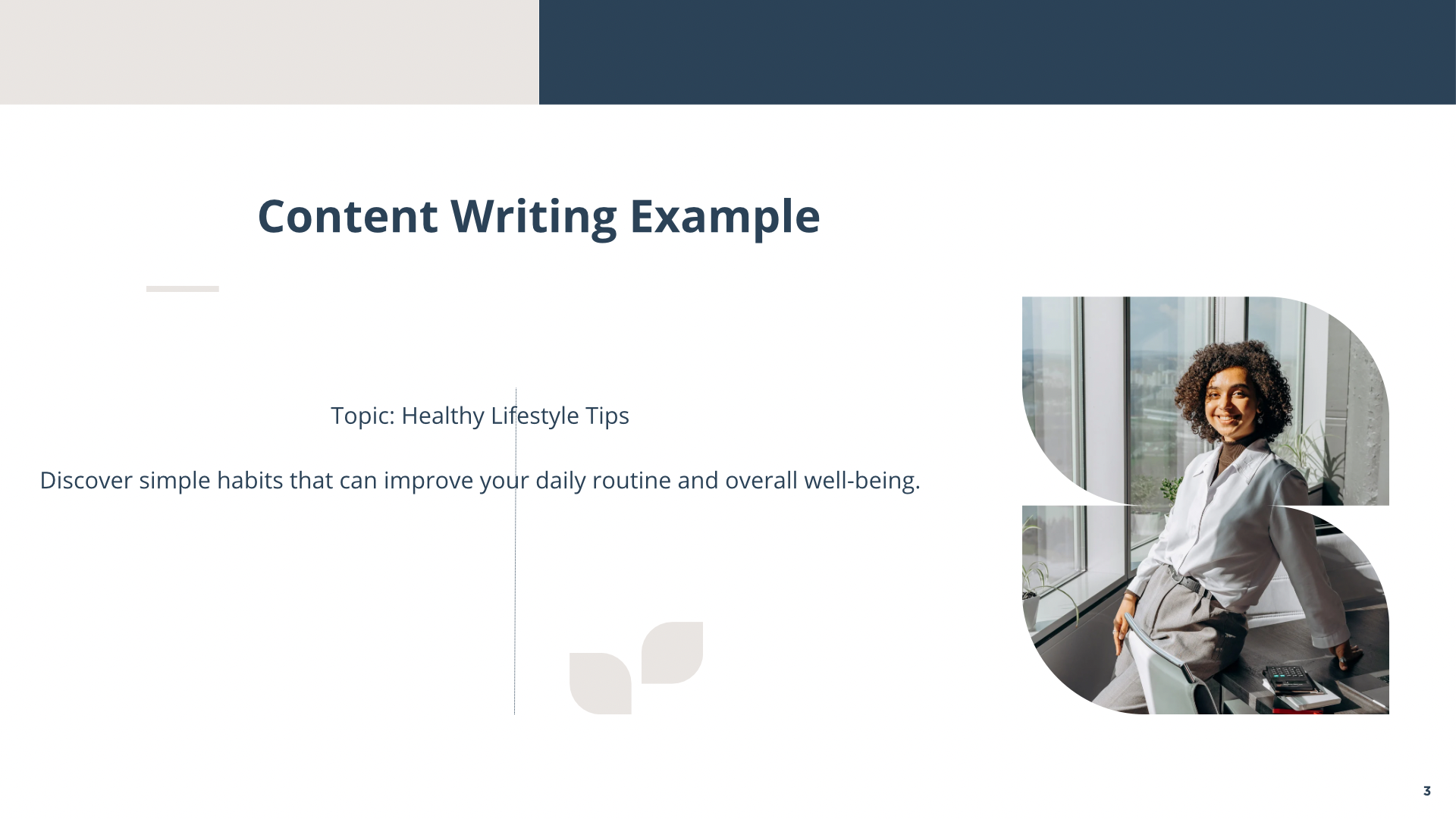 Content Writing Example

Topic: Healthy Lifestyle Tips

Discover simple habits that can improve your daily routine and overall well-being.

3